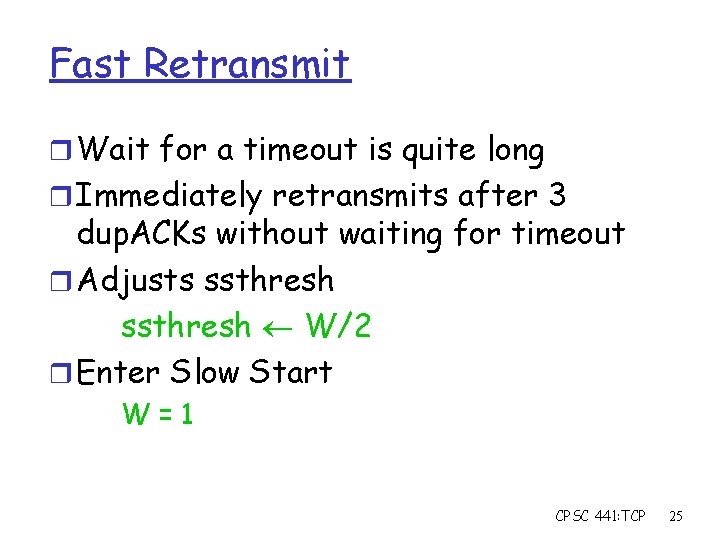 Fast Retransmit

❒ Wait for a timeout is quite long
❒ Immediately retransmits after 3 dupACKs without waiting for timeout
❒ Adjusts ssthresh

ssthresh $\leftarrow$ W/2

❒ Enter Slow Start

W = 1

CPSC 441:TCP 25